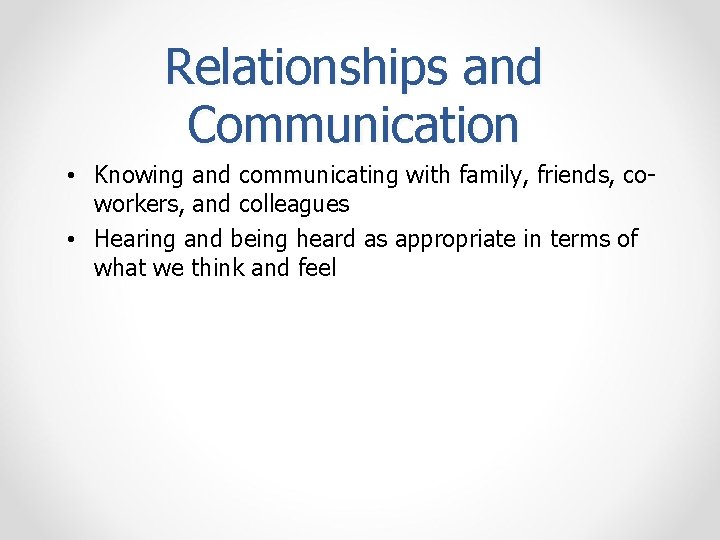 Relationships and Communication

• Knowing and communicating with family, friends, co-workers, and colleagues
• Hearing and being heard as appropriate in terms of what we think and feel